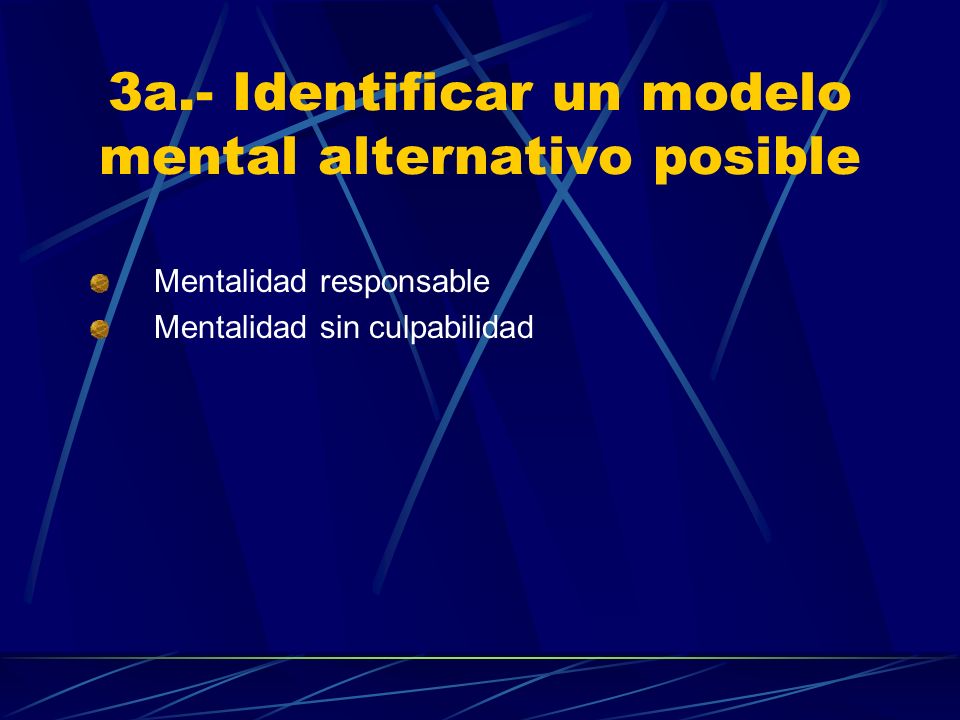 3a.- Identificar un modelo mental alternativo posible

Mentalidad responsable
Mentalidad sin culpabilidad